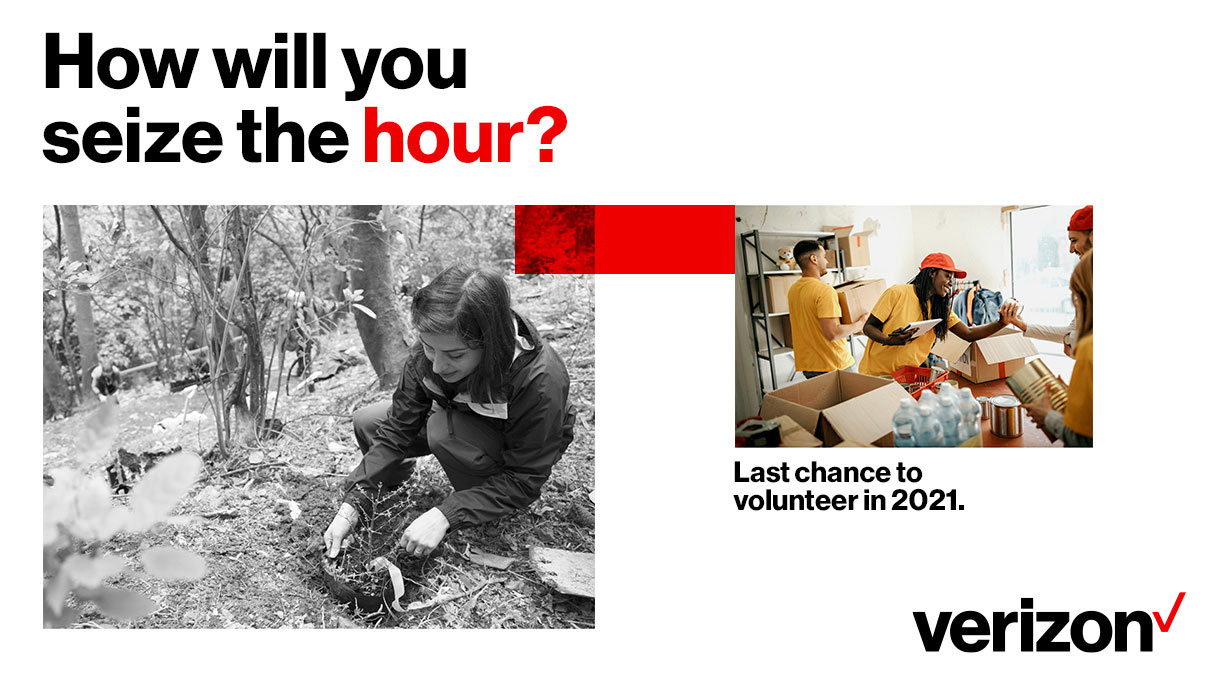 How will you seize the hour?

Last chance to volunteer in 2021.

verizon